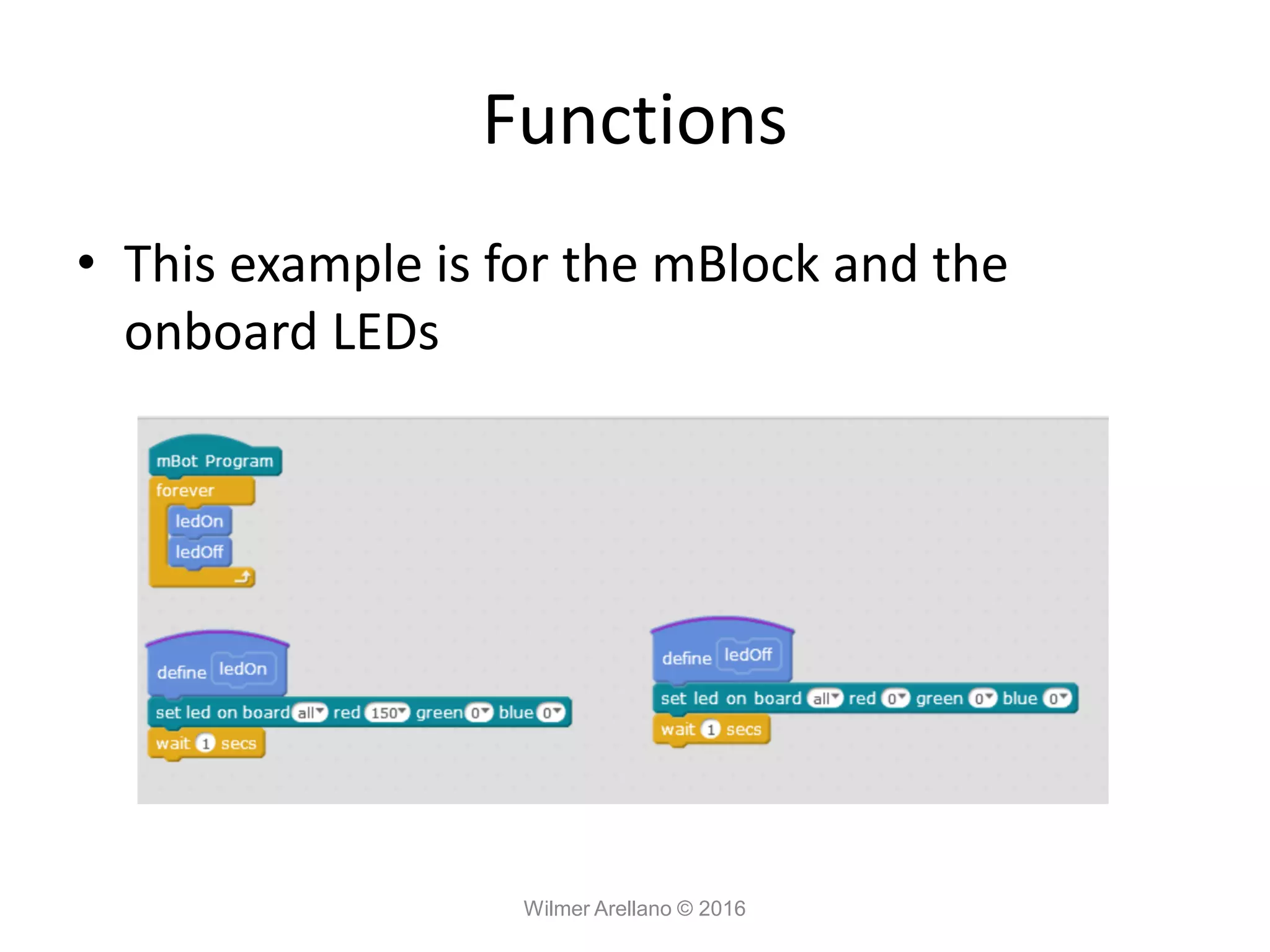 Functions

• This example is for the mBlock and the onboard LEDs

mBot Program
forever
ledOn
ledOff

define ledOn
set led on board all red 150 green 0 blue 0
wait 1 secs

define ledOff
set led on board all red 0 green 0 blue 0
wait 1 secs

Wilmer Arellano © 2016